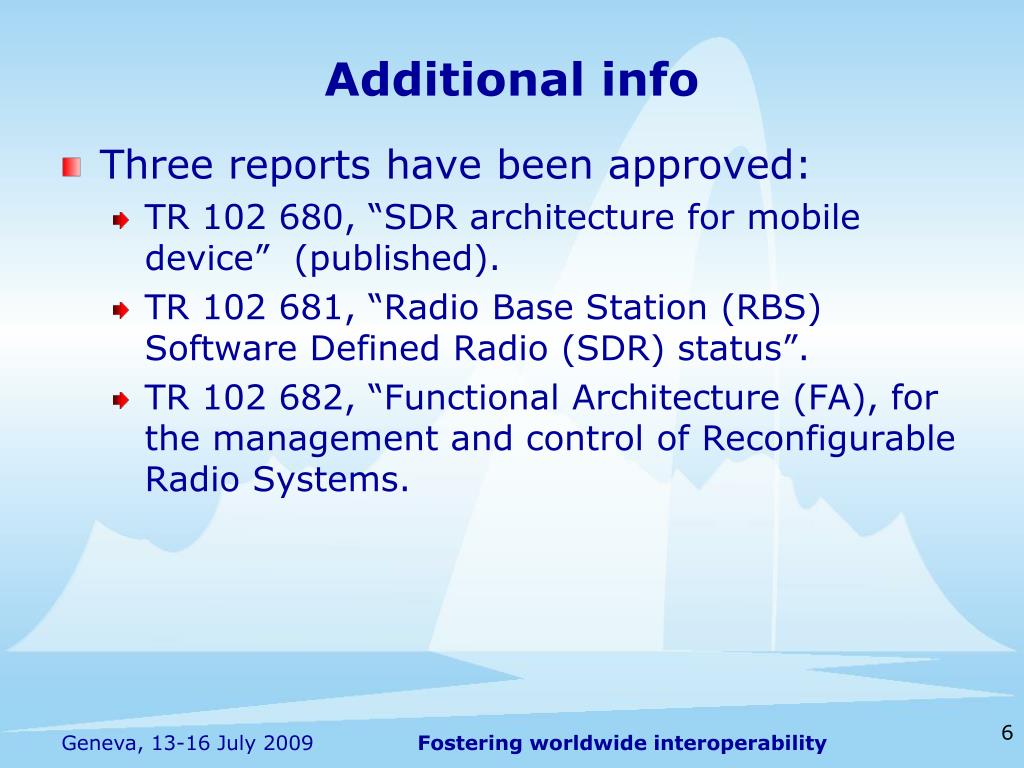 Additional info

Three reports have been approved:

TR 102 680, “SDR architecture for mobile device” (published).

TR 102 681, “Radio Base Station (RBS) Software Defined Radio (SDR) status”.

TR 102 682, “Functional Architecture (FA), for the management and control of Reconfigurable Radio Systems.

Geneva, 13-16 July 2009

Fostering worldwide interoperability

6